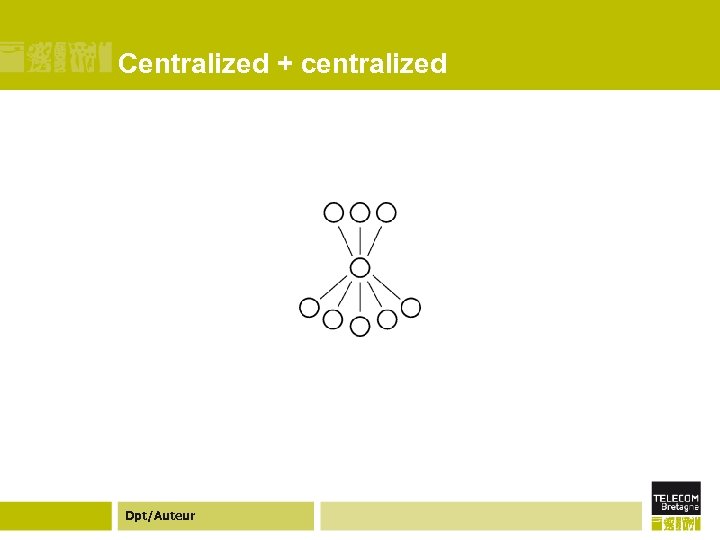 Centralized + centralized

Dpt/Auteur

TELECOM Bretagne